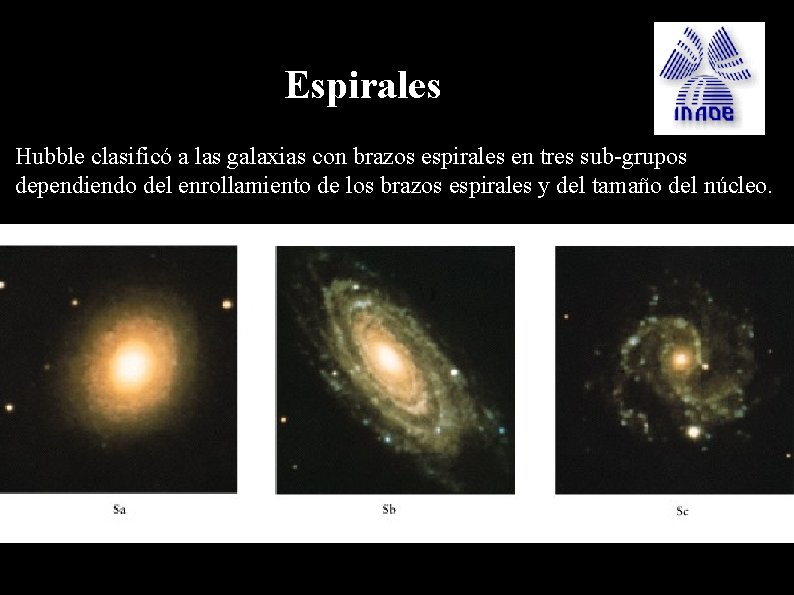 Espirales

INAOE

Hubble clasificó a las galaxias con brazos espirales en tres sub-grupos dependiendo del enrollamiento de los brazos espirales y del tamaño del núcleo.

Sa

Sb

Sc